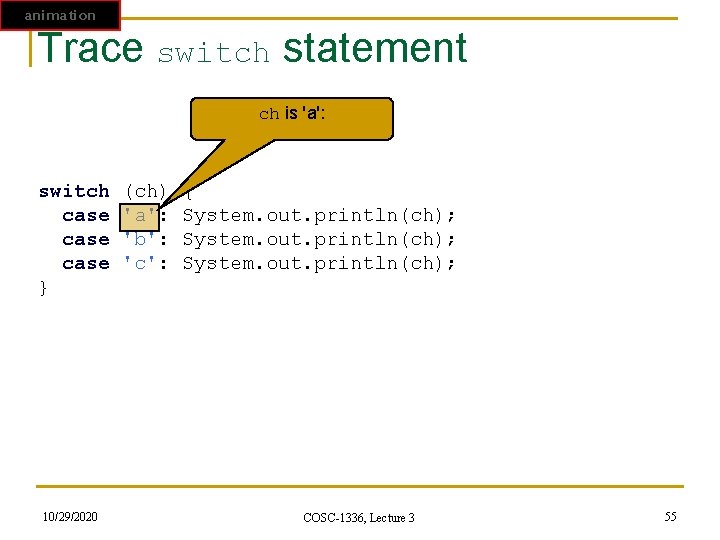 animation

Trace switch statement

ch is 'a':

switch (ch) {
case 'a': System.out.println(ch);
case 'b': System.out.println(ch);
case 'c': System.out.println(ch);
}

10/29/2020

COSC-1336, Lecture 3

55